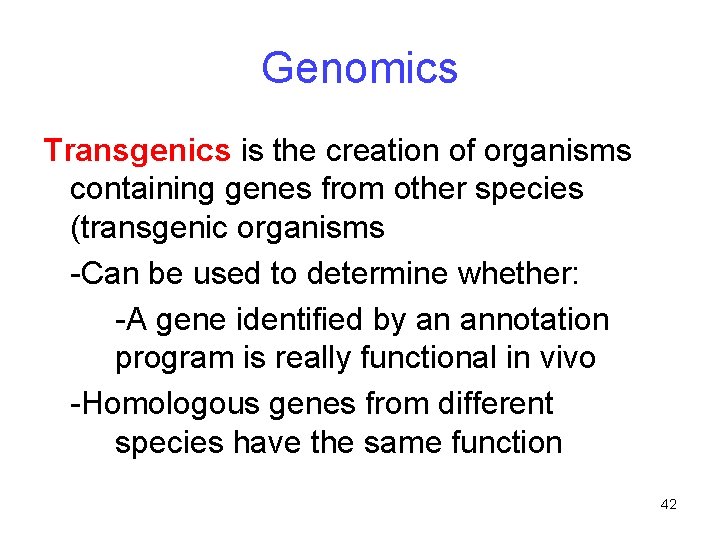 Genomics

Transgenics is the creation of organisms containing genes from other species (transgenic organisms

-Can be used to determine whether:

-A gene identified by an annotation program is really functional in vivo

-Homologous genes from different species have the same function

42